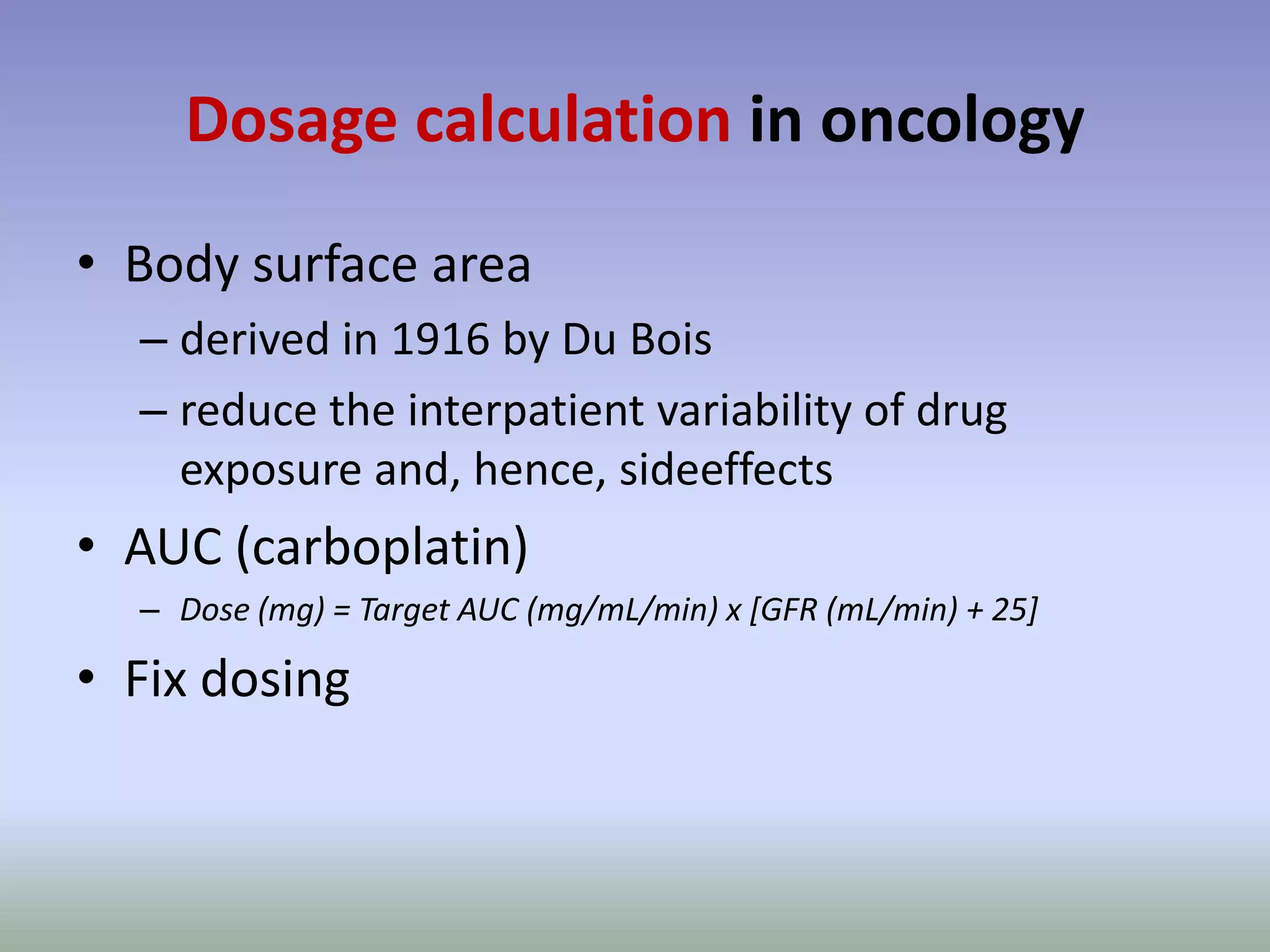 Dosage calculation in oncology

• Body surface area
– derived in 1916 by Du Bois
– reduce the interpatient variability of drug exposure and, hence, sideeffects
• AUC (carboplatin)
– Dose (mg) = Target AUC (mg/mL/min) x [GFR (mL/min) + 25]
• Fix dosing